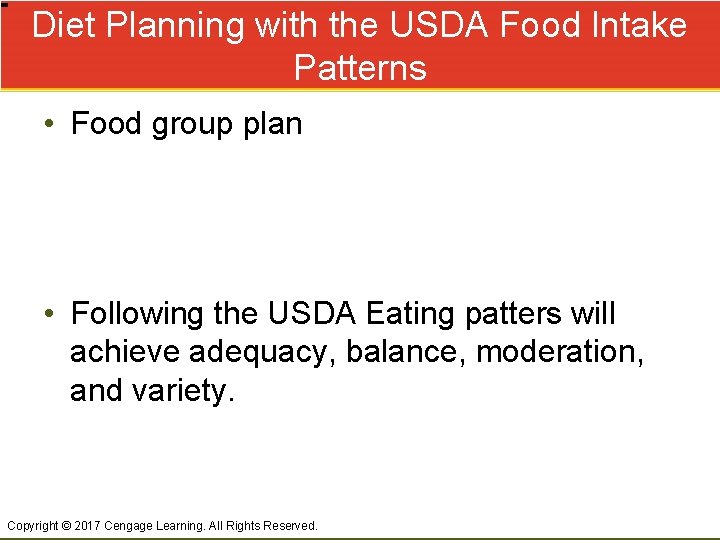 Diet Planning with the USDA Food Intake Patterns

• Food group plan

• Following the USDA Eating patters will achieve adequacy, balance, moderation, and variety.

Copyright © 2017 Cengage Learning. All Rights Reserved.